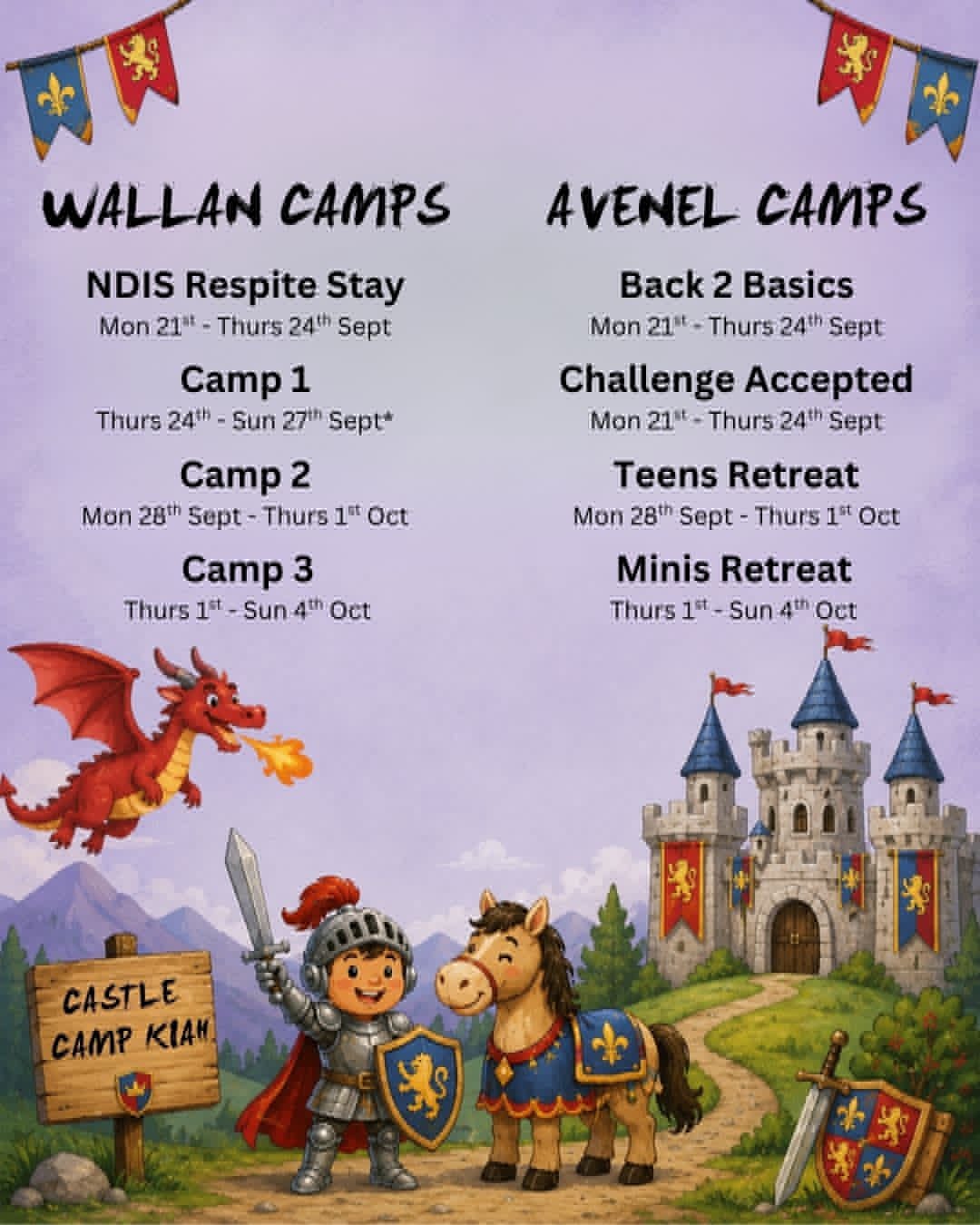 WALLAN CAMPS

NDIS Respite Stay
Mon 21$^{st}$ - Thurs 24$^{th}$ Sept

Camp 1
Thurs 24$^{th}$ - Sun 27$^{th}$ Sept*

Camp 2
Mon 28$^{th}$ Sept - Thurs 1$^{st}$ Oct

Camp 3
Thurs 1$^{st}$ - Sun 4$^{th}$ Oct

AVENEL CAMPS

Back 2 Basics
Mon 21$^{st}$ - Thurs 24$^{th}$ Sept

Challenge Accepted
Mon 21$^{st}$ - Thurs 24$^{th}$ Sept

Teens Retreat
Mon 28$^{th}$ Sept - Thurs 1$^{st}$ Oct

Minis Retreat
Thurs 1$^{st}$ - Sun 4$^{th}$ Oct

CASTLE CAMP KIAH